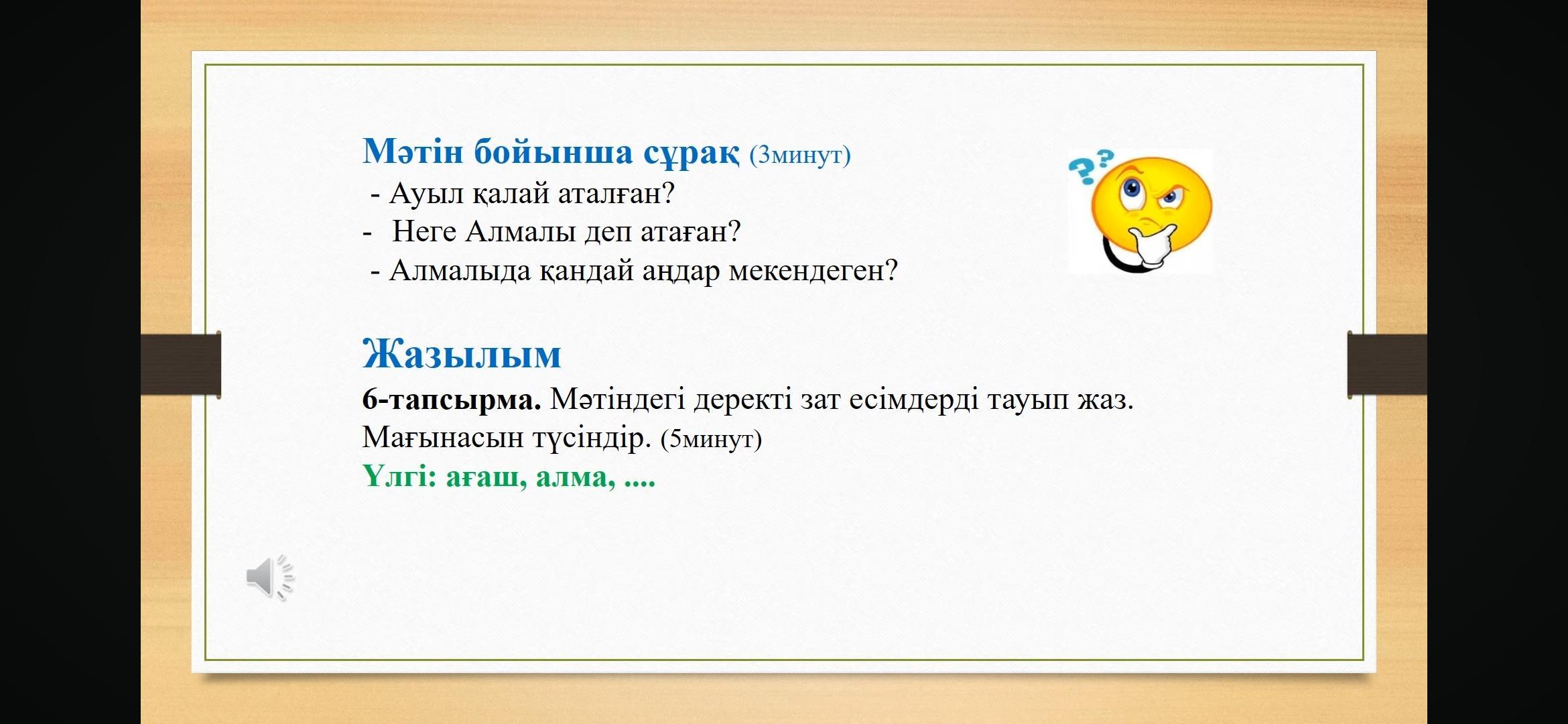 Мәтін бойынша сұрақ (3минут)
- Ауыл қалай аталған?
- Неге Алмалы деп атаған?
- Алмалыда қандай аңдар мекендеген?

Жазылым
6-тапсырма. Мәтіндегі деректі зат есімдерді тауып жаз. Мағынасын түсіндір. (5минут)
Үлгі: ағаш, алма, ....